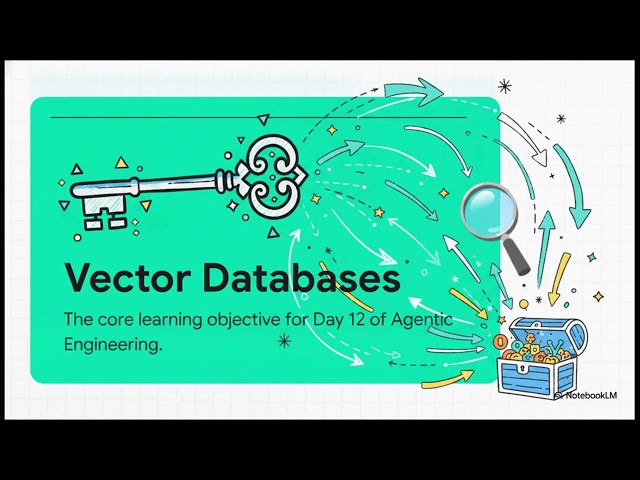 Vector Databases

The core learning objective for Day 12 of Agentic Engineering.

NotebookLM